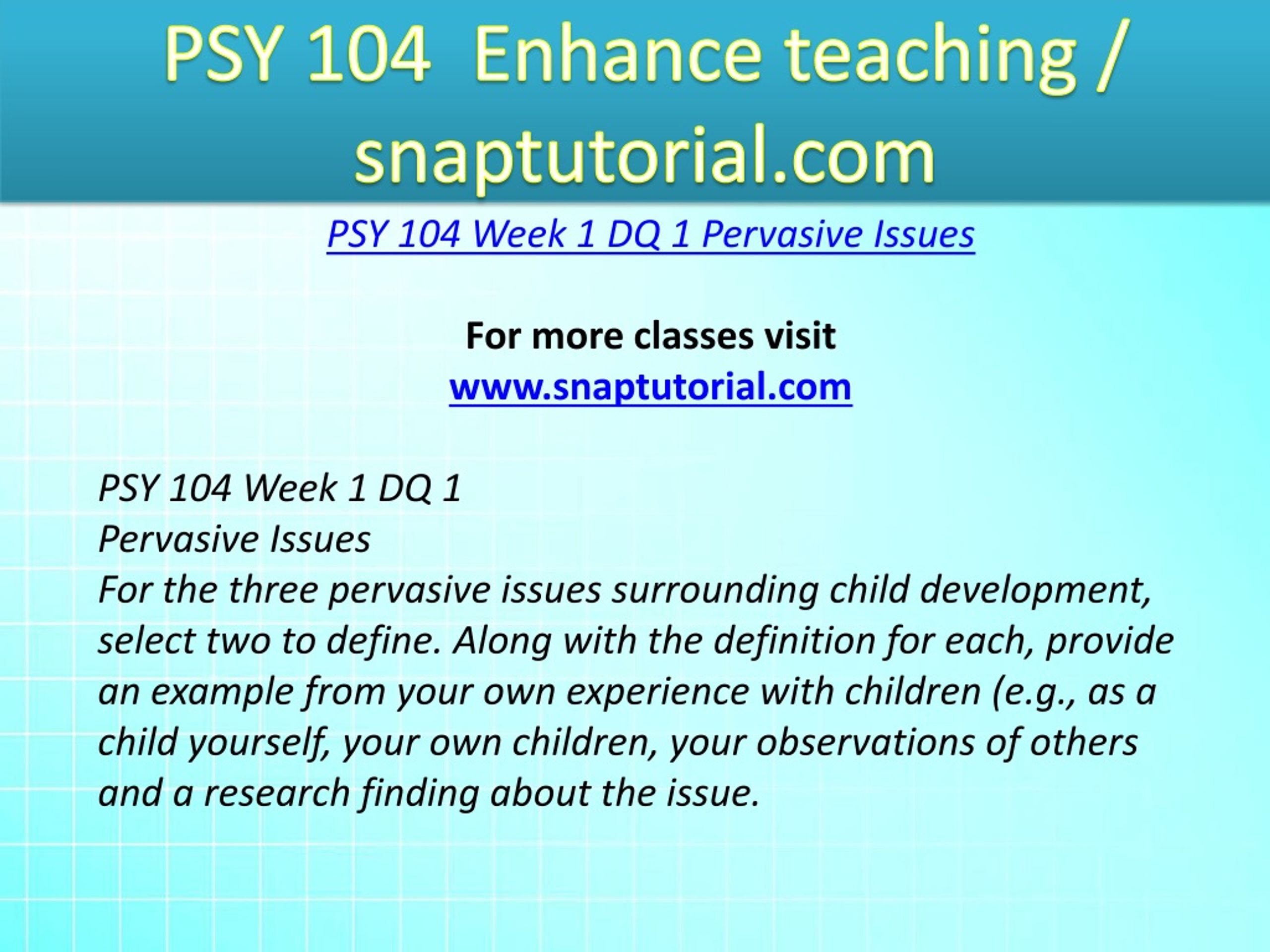 PSY 104 Enhance teaching / snaptutorial.com

PSY 104 Week 1 DQ 1 Pervasive Issues

For more classes visit
www.snaptutorial.com

PSY 104 Week 1 DQ 1
Pervasive Issues
For the three pervasive issues surrounding child development, select two to define. Along with the definition for each, provide an example from your own experience with children (e.g., as a child yourself, your own children, your observations of others and a research finding about the issue.